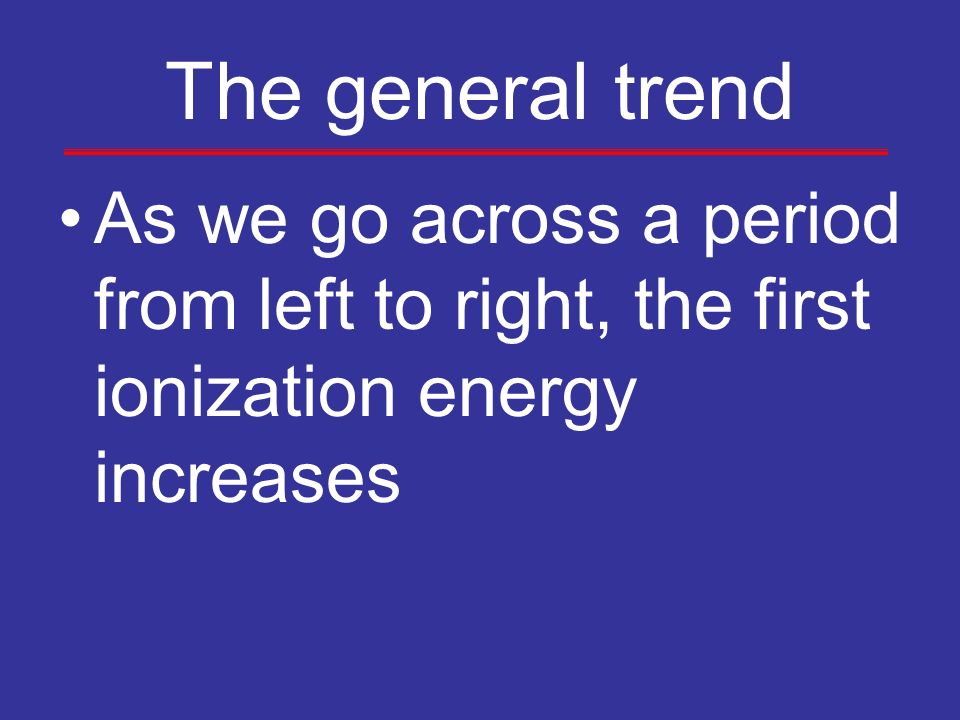 The general trend

• As we go across a period from left to right, the first ionization energy increases